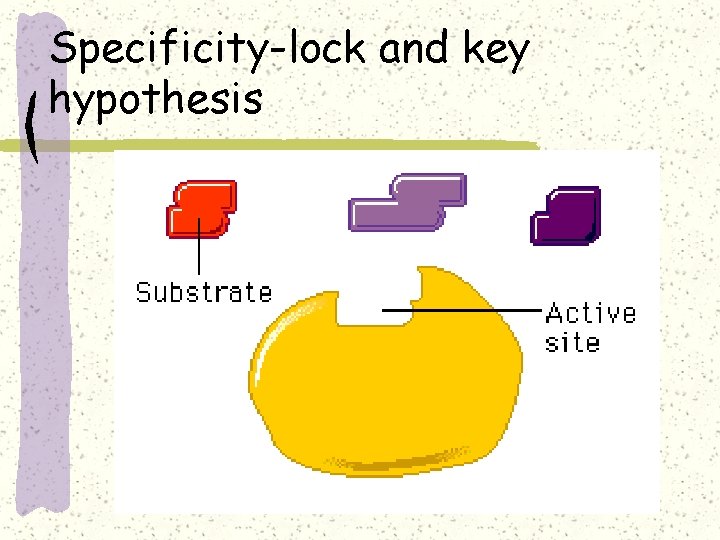 Specificity-lock and key hypothesis

Substrate

Active site